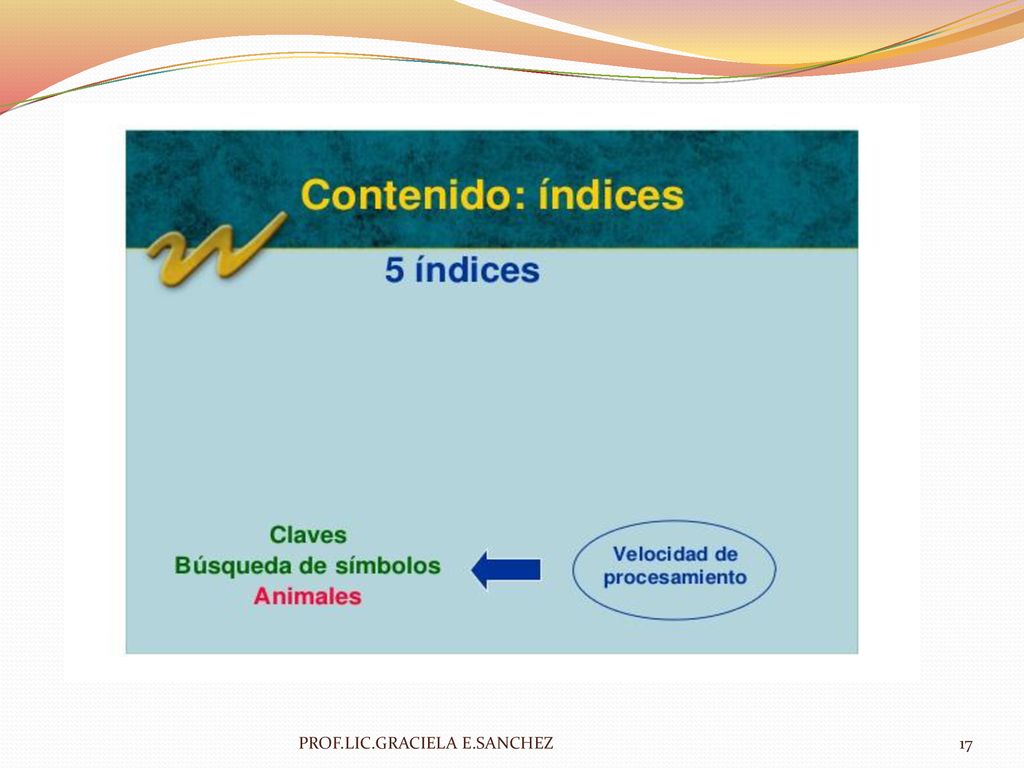 Contenido: índices

5 índices

Claves
Búsqueda de símbolos
Animales

Velocidad de procesamiento

PROF.LIC.GRACIELA E.SANCHEZ

17